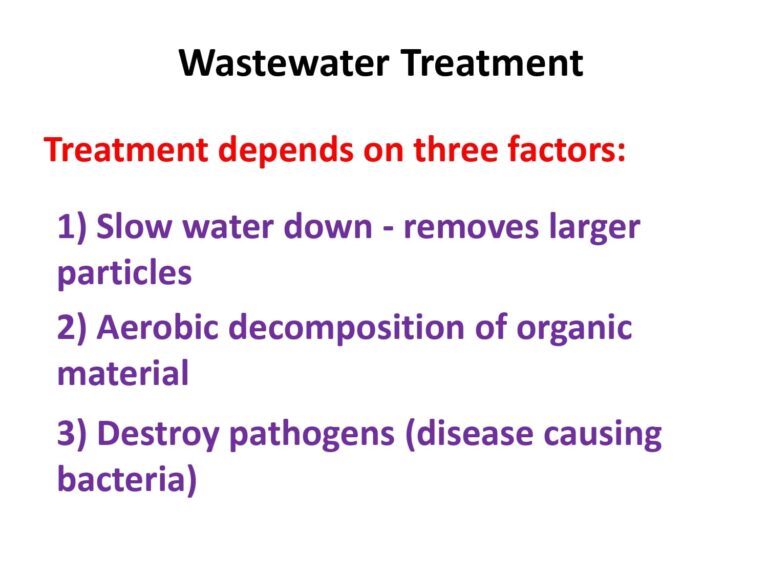 Wastewater Treatment

Treatment depends on three factors:

1) Slow water down - removes larger particles

2) Aerobic decomposition of organic material

3) Destroy pathogens (disease causing bacteria)